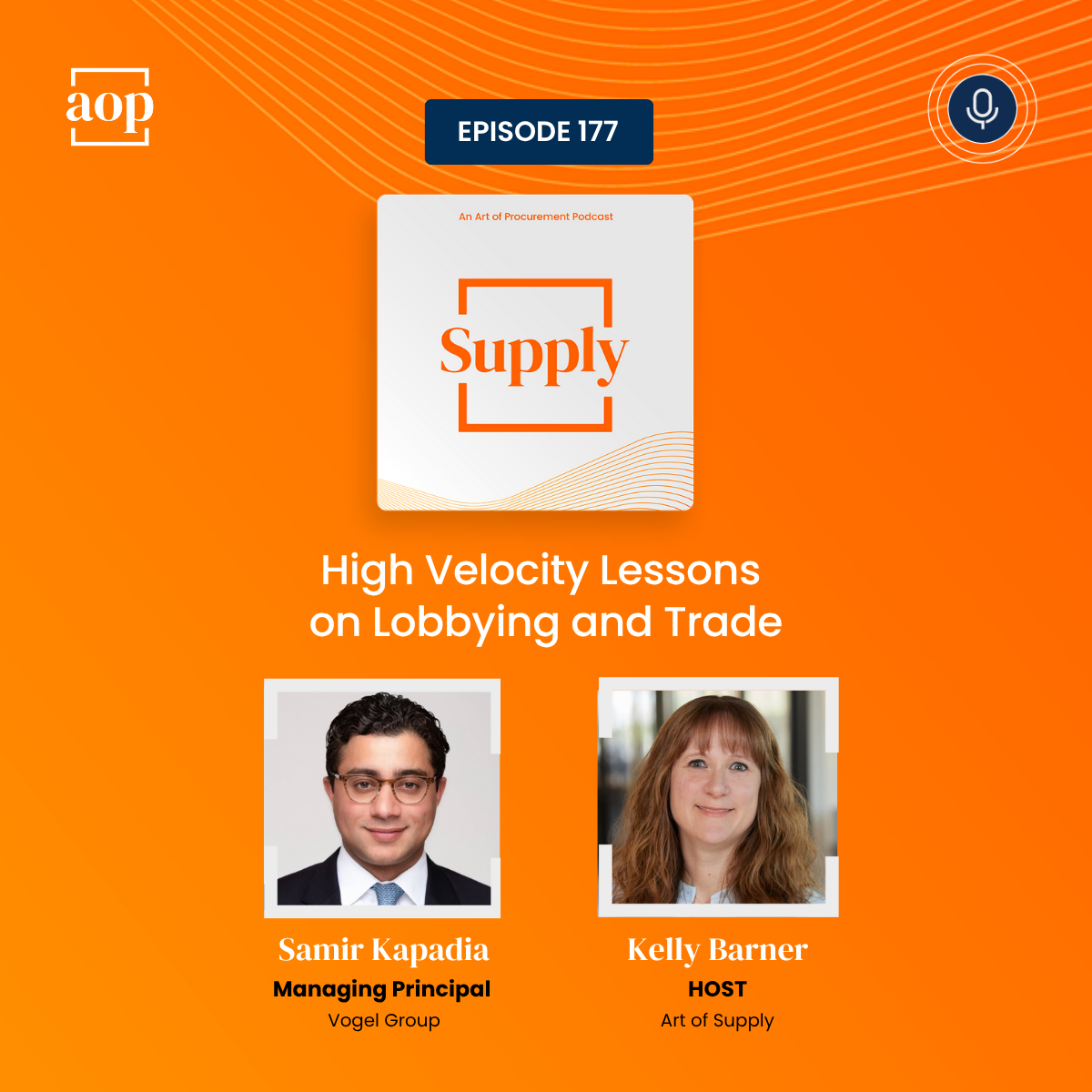 aop

EPISODE 177

An Art of Procurement Podcast

Supply

High Velocity Lessons on Lobbying and Trade

Samir Kapadia
Managing Principal
Vogel Group

Kelly Barner
HOST
Art of Supply